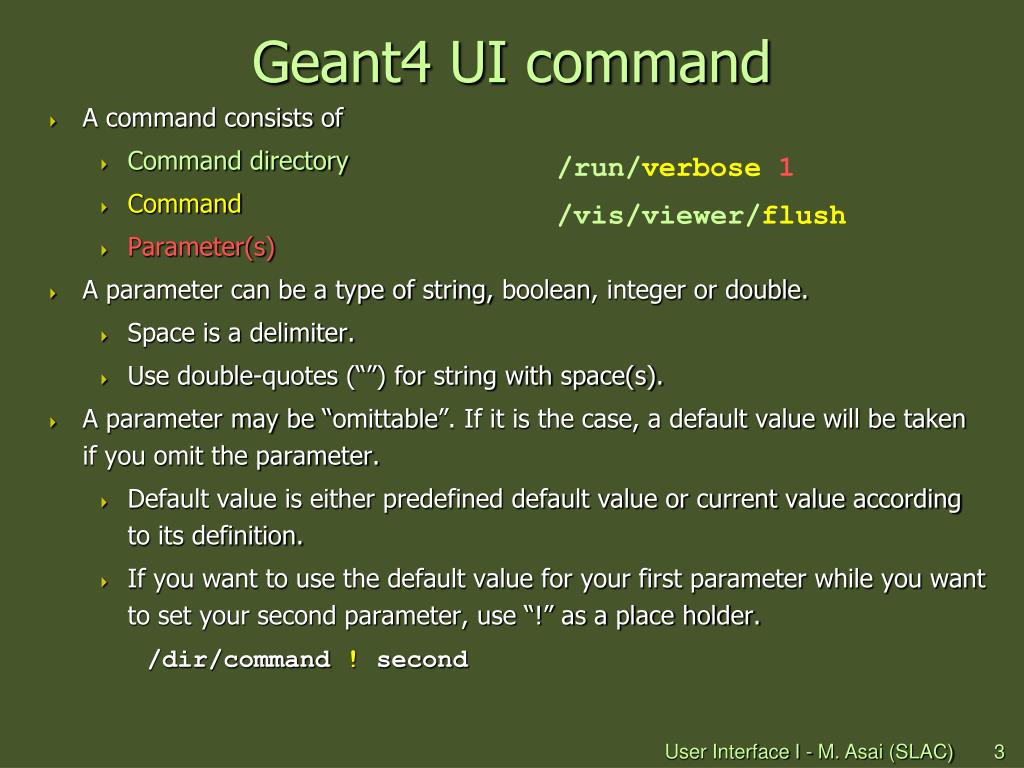 Geant4 UI command

A command consists of

Command directory

Command

Parameter(s)

/run/verbose 1

/vis/viewer/flush

A parameter can be a type of string, boolean, integer or double.

Space is a delimiter.

Use double-quotes (“”) for string with space(s).

A parameter may be “omittable”. If it is the case, a default value will be taken if you omit the parameter.

Default value is either predefined default value or current value according to its definition.

If you want to use the default value for your first parameter while you want to set your second parameter, use “!” as a place holder.

/dir/command ! second

User Interface I - M. Asai (SLAC) 3